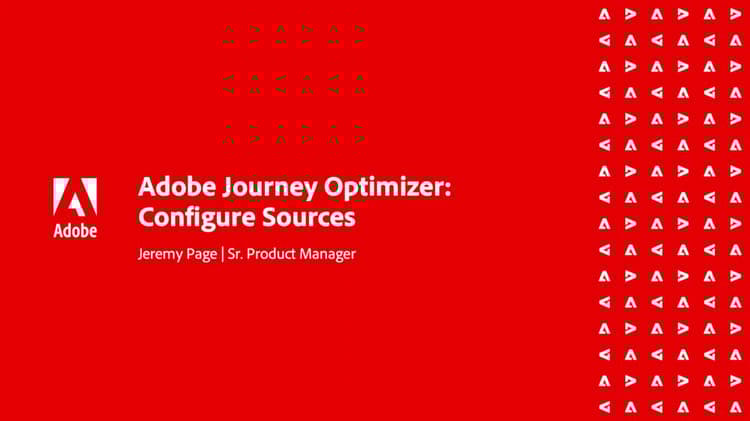 Adobe

Adobe Journey Optimizer: Configure Sources

Jeremy Page | Sr. Product Manager